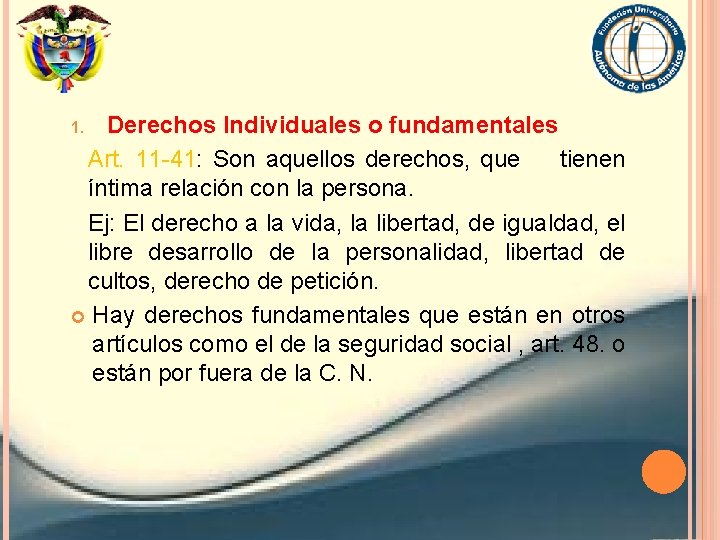 Fundación Universitaria Autónoma de las Américas

1. Derechos Individuales o fundamentales

Art. 11-41: Son aquellos derechos, que tienen íntima relación con la persona.

Ej: El derecho a la vida, la libertad, de igualdad, el libre desarrollo de la personalidad, libertad de cultos, derecho de petición.

Hay derechos fundamentales que están en otros artículos como el de la seguridad social , art. 48. o están por fuera de la C. N.